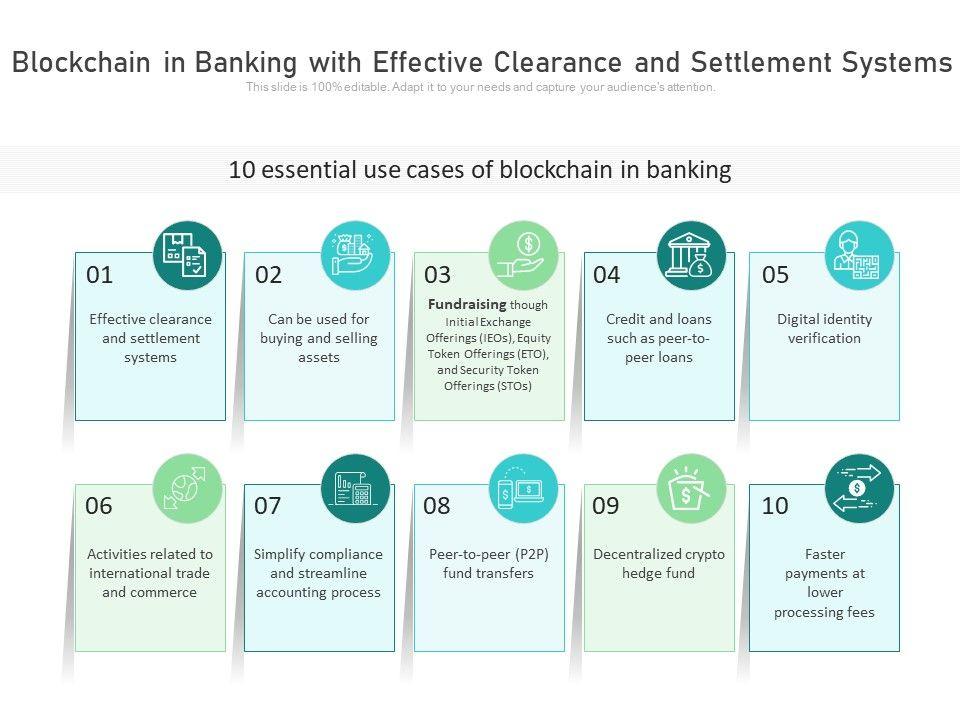 Blockchain in Banking with Effective Clearance and Settlement Systems
This slide is 100% editable. Adapt it to your needs and capture your audience's attention.

10 essential use cases of blockchain in banking

01
Effective clearance and settlement systems

02
Can be used for buying and selling assets

03
Fundraising though Initial Exchange Offerings (IEOs), Equity Token Offerings (ETO), and Security Token Offerings (STOs)

04
Credit and loans such as peer-to-peer loans

05
Digital identity verification

06
Activities related to international trade and commerce

07
Simplify compliance and streamline accounting process

08
Peer-to-peer (P2P) fund transfers

09
Decentralized crypto hedge fund

10
Faster payments at lower processing fees